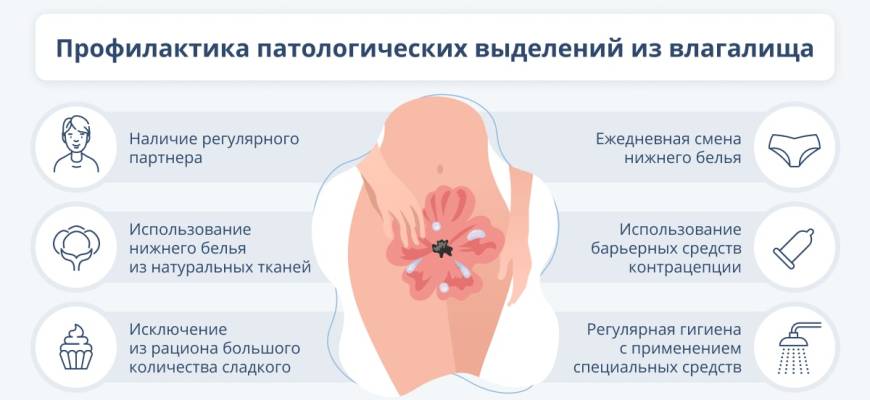 Профилактика патологических выделений из влагалища

Наличие регулярного партнера

Использование нижнего белья из натуральных тканей

Исключение из рациона большого количества сладкого

Ежедневная смена нижнего белья

Использование барьерных средств контрацепции

Регулярная гигиена с применением специальных средств